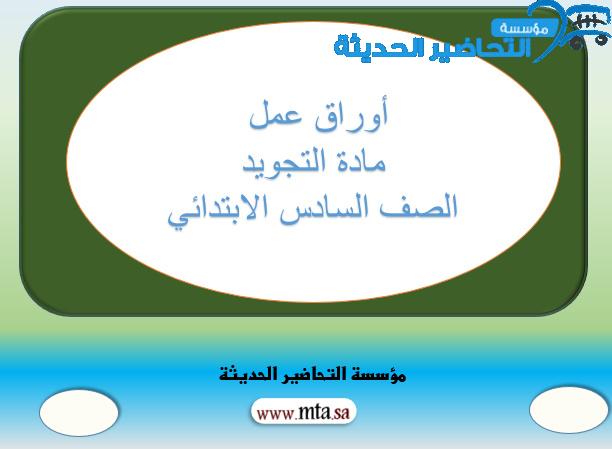 مؤسسة
التحاضير الحديثة

أوراق عمل
مادة التجويد
الصف السادس الابتدائي

مؤسسة التحاضير الحديثة

www.mta.sa